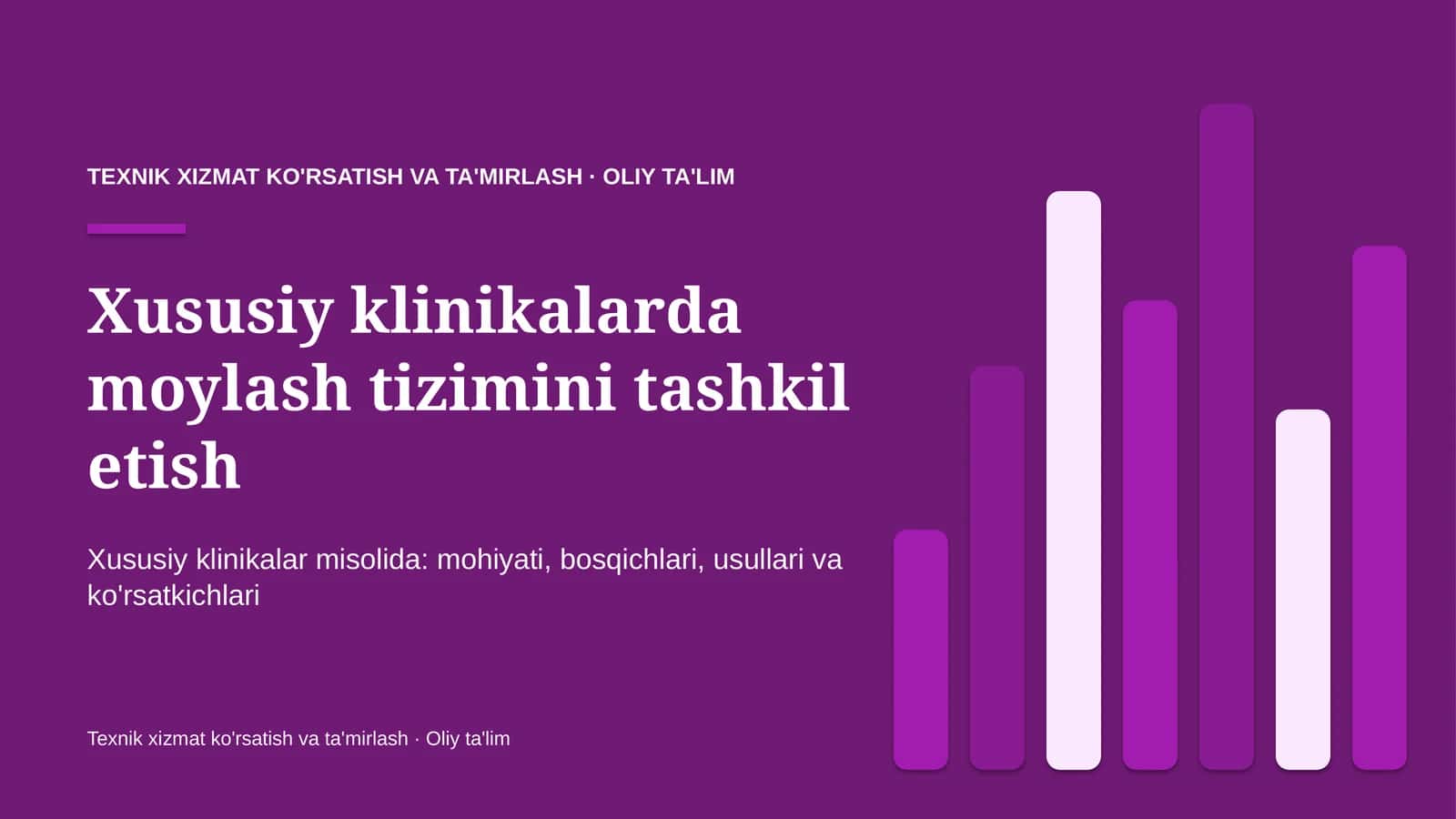 TEXNIK XIZMAT KO'RSATISH VA TA'MIRLASH · OLIY TA'LIM

Xususiy klinikalarda moylash tizimini tashkil etish

Xususiy klinikalar misolida: mohiyati, bosqichlari, usullari va ko'rsatkichlari

Texnik xizmat ko'rsatish va ta'mirlash · Oliy ta'lim